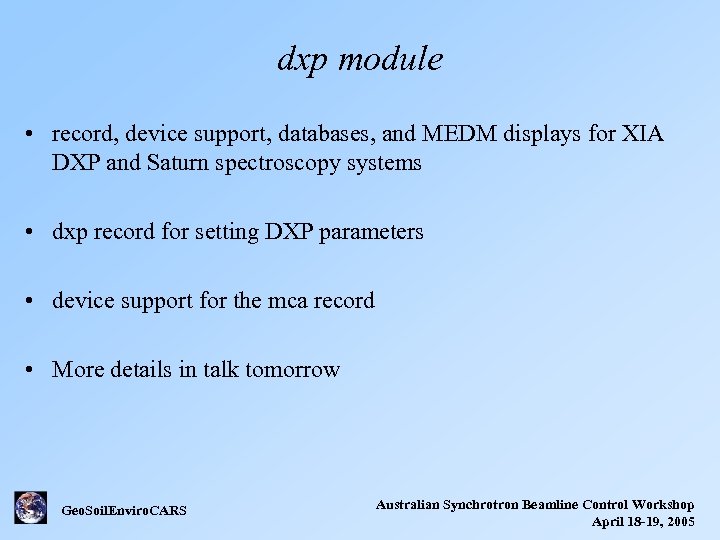 dxp module

• record, device support, databases, and MEDM displays for XIA DXP and Saturn spectroscopy systems

• dxp record for setting DXP parameters

• device support for the mca record

• More details in talk tomorrow

GeoSoilEnviroCARS

Australian Synchrotron Beamline Control Workshop
April 18-19, 2005